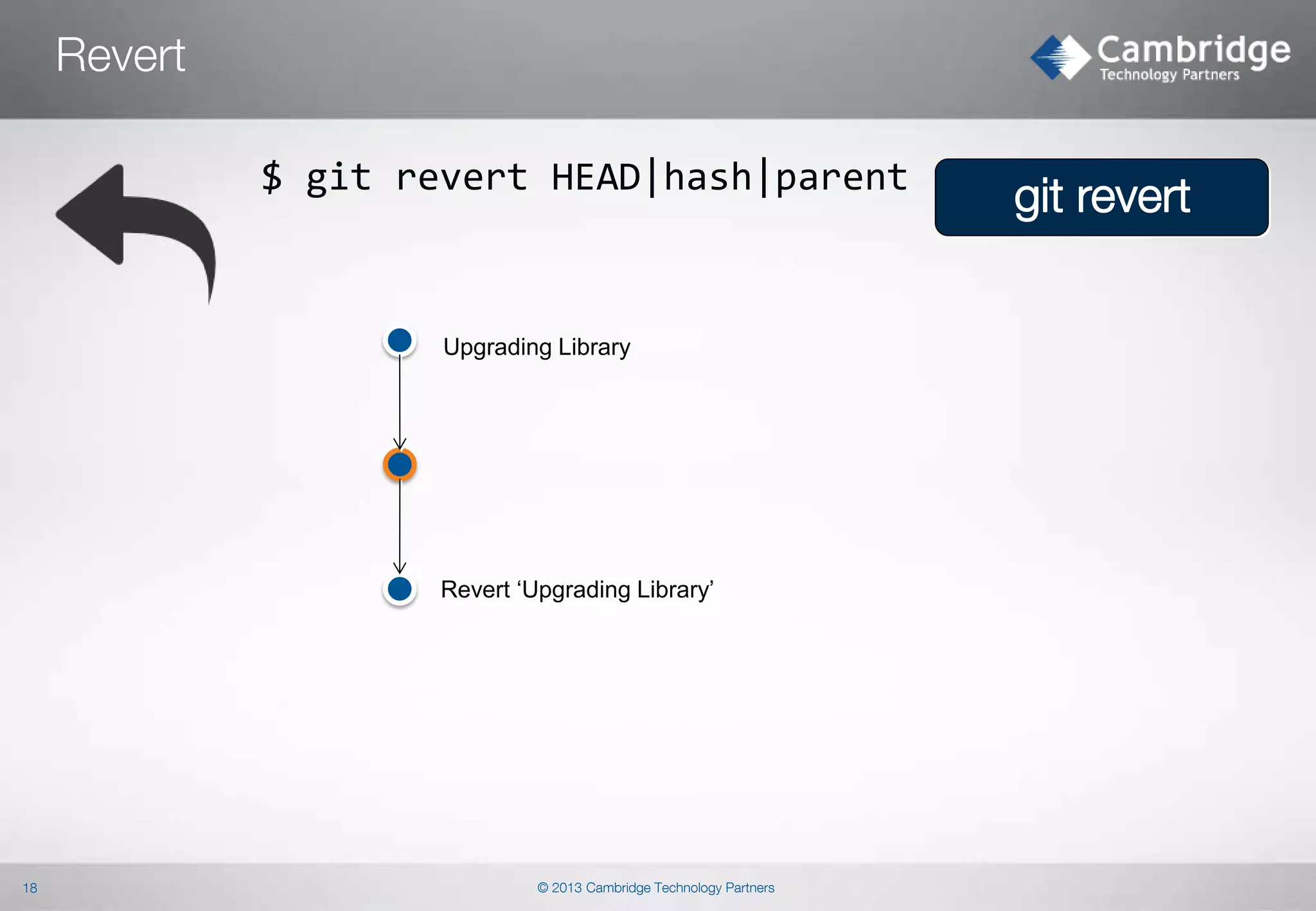 Revert

Cambridge
Technology Partners

$ git revert HEAD|hash|parent

git revert

Upgrading Library

Revert ‘Upgrading Library’

18

© 2013 Cambridge Technology Partners